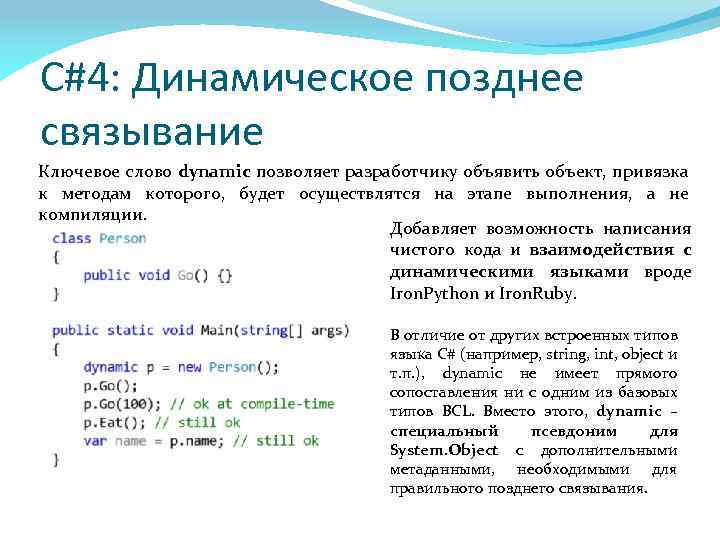 C#4: Динамическое позднее связывание

Ключевое слово dynamic позволяет разработчику объявить объект, привязка к методам которого, будет осуществлятся на этапе выполнения, а не компиляции.

class Person
{
    public void Go() {}
}

public static void Main(string[] args)
{
    dynamic p = new Person();
    p.Go();
    p.Go(100); // ok at compile-time
    p.Eat(); // still ok
    var name = p.name; // still ok
}

Добавляет возможность написания чистого кода и взаимодействия с динамическими языками вроде IronPython и IronRuby.

В отличие от других встроенных типов языка C# (например, string, int, object и т.п.), dynamic не имеет прямого сопоставления ни с одним из базовых типов BCL. Вместо этого, dynamic – специальный псевдоним для System.Object с дополнительными метаданными, необходимыми для правильного позднего связывания.